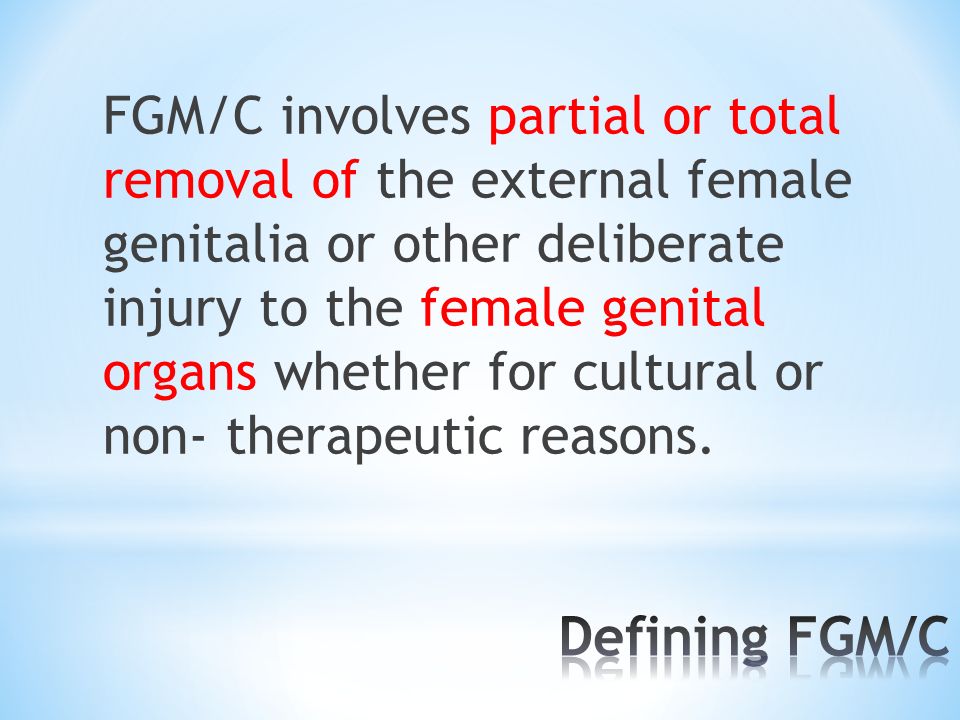 FGM/C involves partial or total removal of the external female genitalia or other deliberate injury to the female genital organs whether for cultural or non- therapeutic reasons.

Defining FGM/C